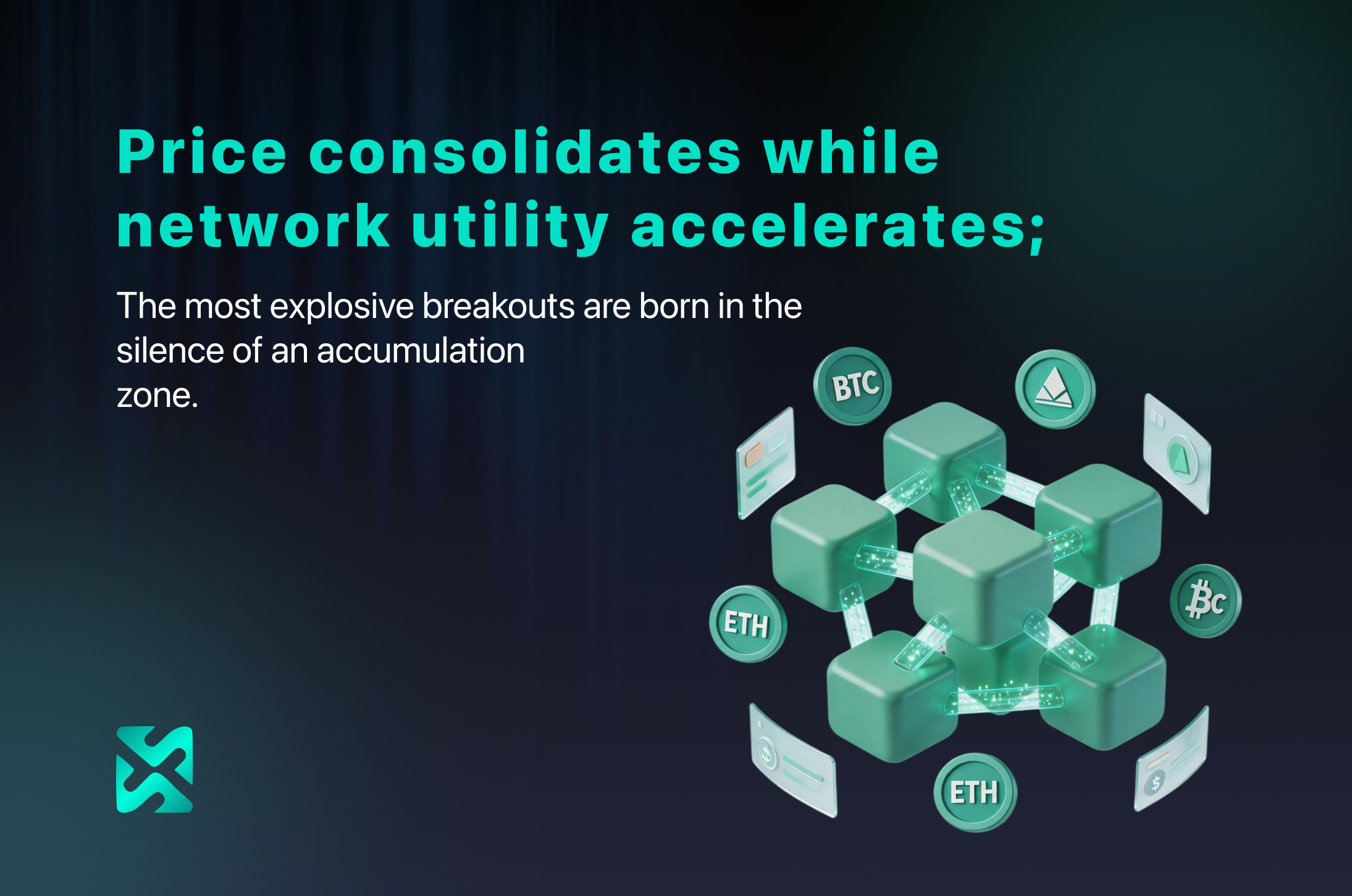 Price consolidates while network utility accelerates;

The most explosive breakouts are born in the silence of an accumulation zone.

BTC

ETH

Bc

ETH

$